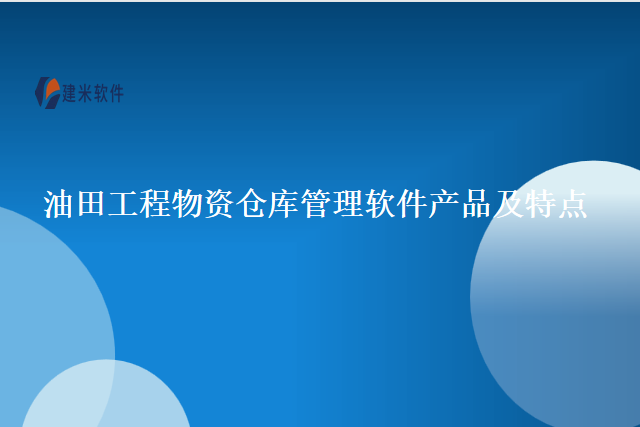 建米软件

油田工程物资仓库管理软件产品及特点